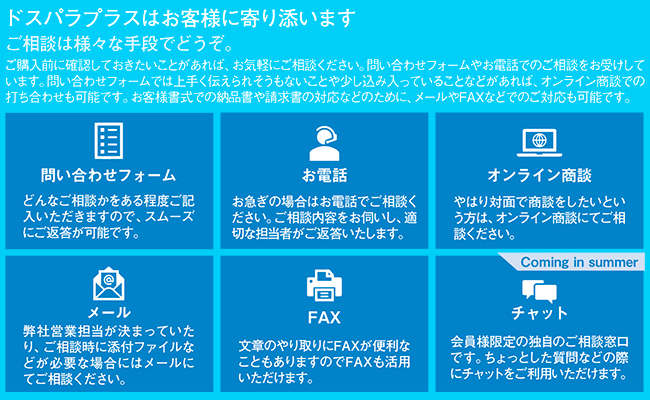 ドスパラプラスはお客様に寄り添います
ご相談は様々な手段でどうぞ。

ご購入前に確認しておきたいことがあれば、お気軽にご相談ください。問い合わせフォームやお電話でのご相談をお受けしています。問い合わせフォームでは上手く伝えられそうもないことや少し込み入っていることなどがあれば、オンライン商談での打ち合わせも可能です。お客様書式での納品書や請求書の対応などのために、メールやFAXなどでのご対応も可能です。

問い合わせフォーム
どんなご相談かをある程度ご記入いただきますので、スムーズにご返答が可能です。

お電話
お急ぎの場合はお電話でご相談ください。ご相談内容をお伺いし、適切な担当者がご返答いたします。

オンライン商談
やはり対面で商談をしたいという方は、オンライン商談にてご相談ください。

メール
弊社営業担当が決まっていたり、ご相談時に添付ファイルなどが必要な場合にはメールにてご相談ください。

FAX
文章のやり取りにFAXが便利なこともありますのでFAXも活用いただけます。

Coming in summer
チャット
会員様限定の独自のご相談窓口です。ちょっとした質問などの際にチャットをご利用いただけます。